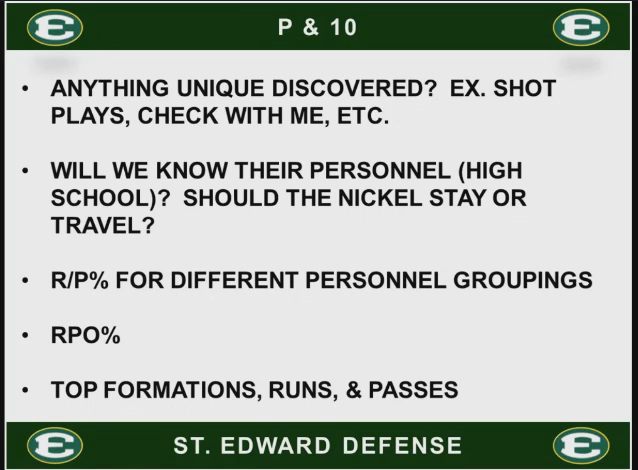 E P & 10 E

• ANYTHING UNIQUE DISCOVERED? EX. SHOT PLAYS, CHECK WITH ME, ETC.

• WILL WE KNOW THEIR PERSONNEL (HIGH SCHOOL)? SHOULD THE NICKEL STAY OR TRAVEL?

• R/P% FOR DIFFERENT PERSONNEL GROUPINGS

• RPO%

• TOP FORMATIONS, RUNS, & PASSES

E ST. EDWARD DEFENSE E